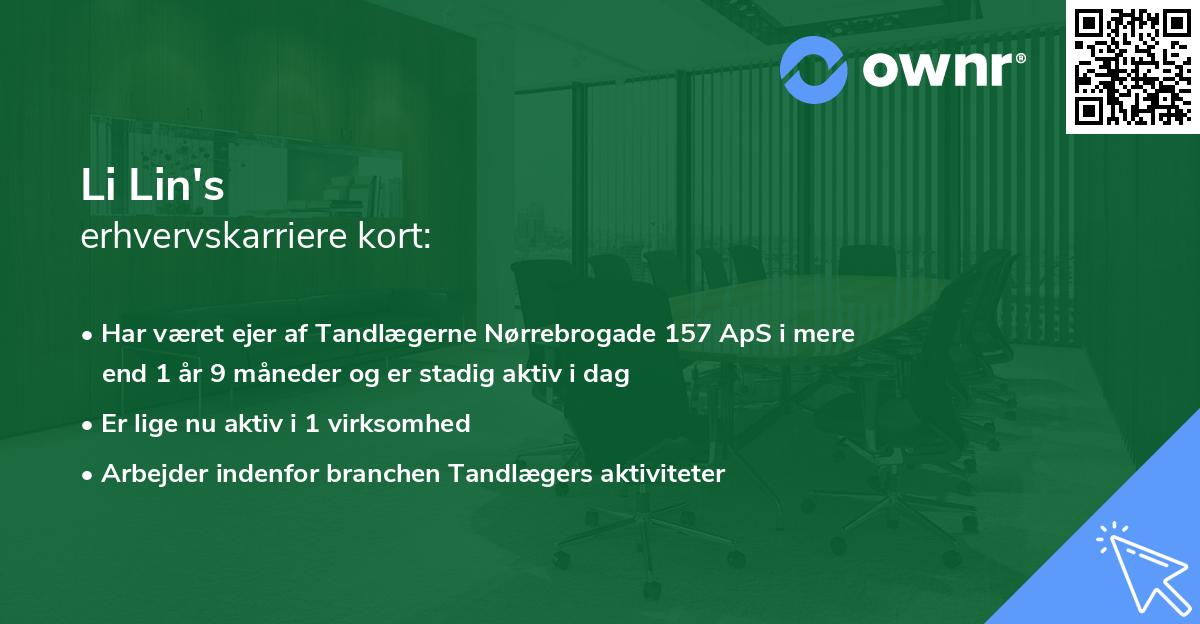 ownr®

Li Lin's
erhvervskarriere kort:

• Har været ejer af Tandlægerne Nørrebrogade 157 ApS i mere end 1 år 9 måneder og er stadig aktiv i dag
• Er lige nu aktiv i 1 virksomhed
• Arbejder indenfor branchen Tandlægers aktiviteter